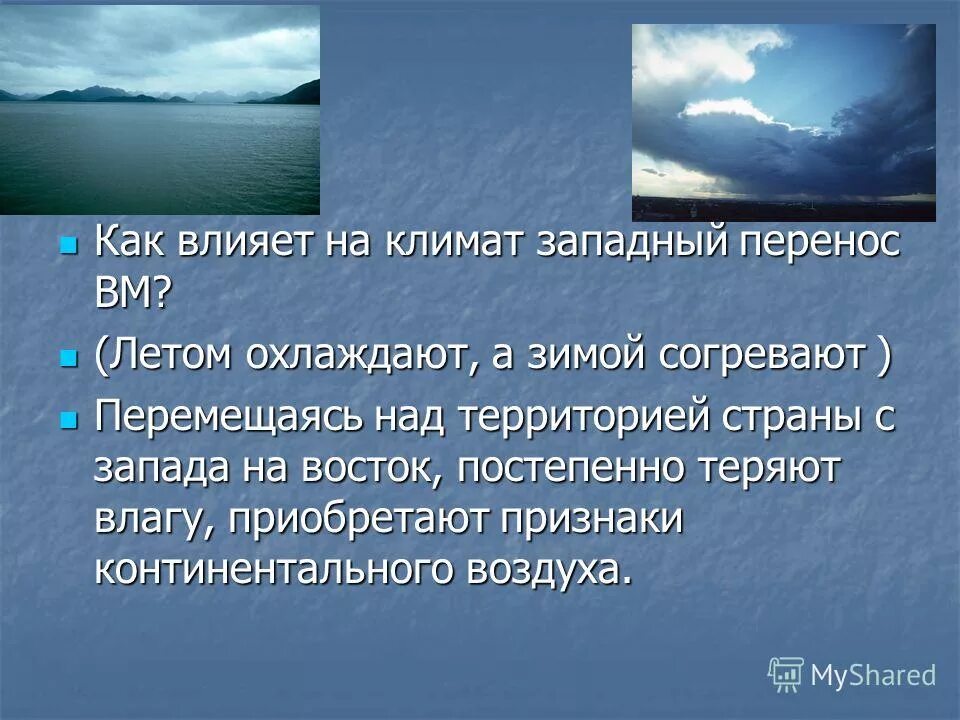 Как влияет на климат западный перенос ВМ?

(Летом охлаждают, а зимой согревают )

Перемещаясь над территорией страны с запада на восток, постепенно теряют влагу, приобретают признаки континентального воздуха.

MyShared